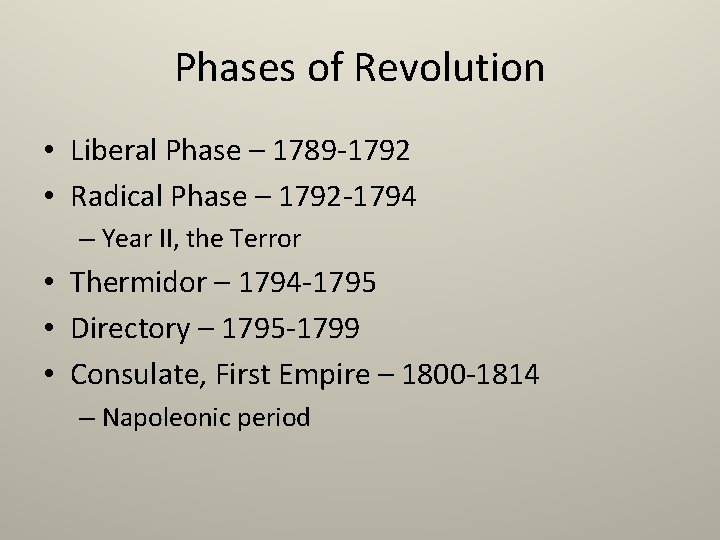 Phases of Revolution

• Liberal Phase – 1789-1792
• Radical Phase – 1792-1794
  – Year II, the Terror
• Thermidor – 1794-1795
• Directory – 1795-1799
• Consulate, First Empire – 1800-1814
  – Napoleonic period